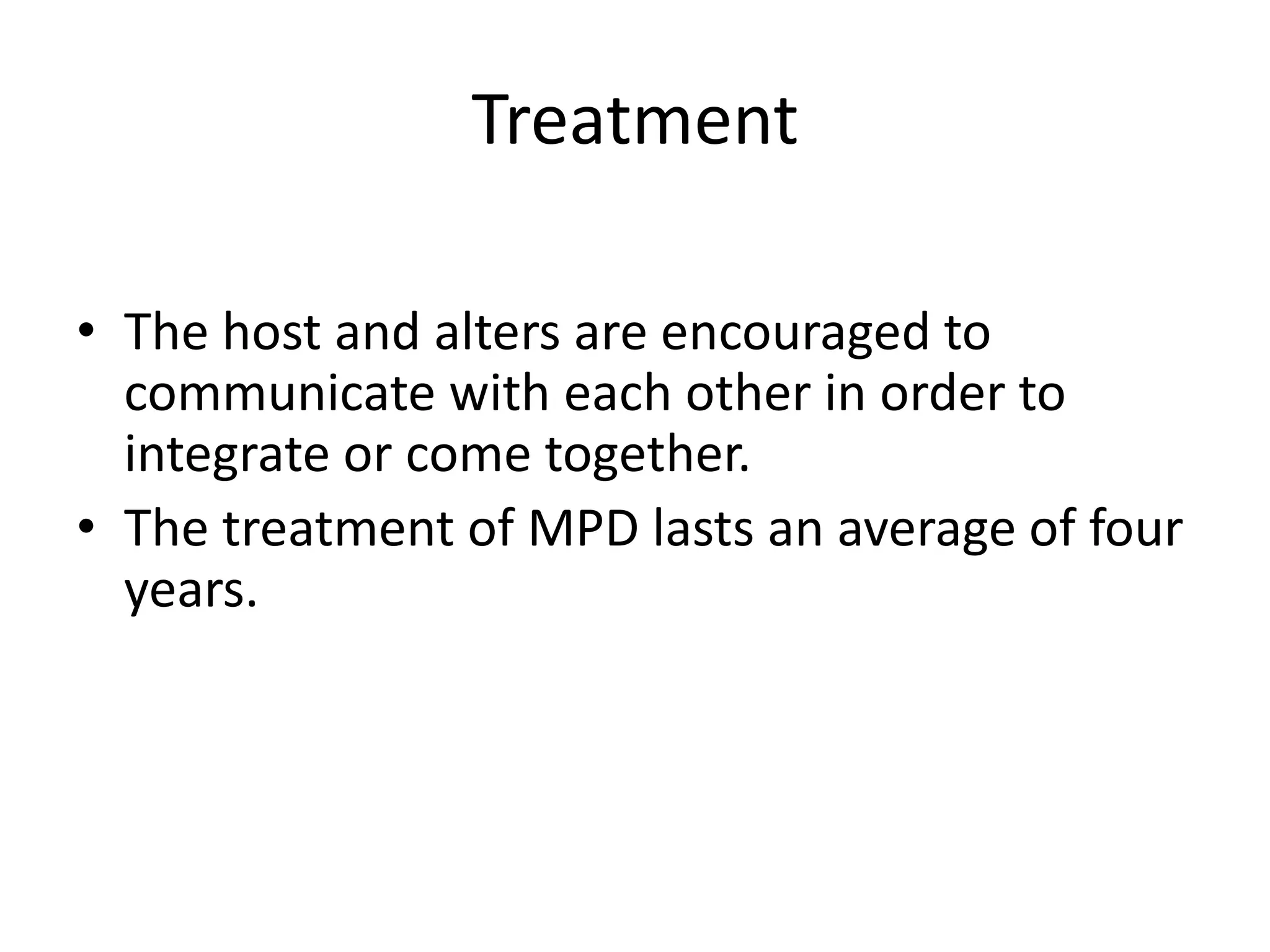 Treatment

• The host and alters are encouraged to communicate with each other in order to integrate or come together.
• The treatment of MPD lasts an average of four years.